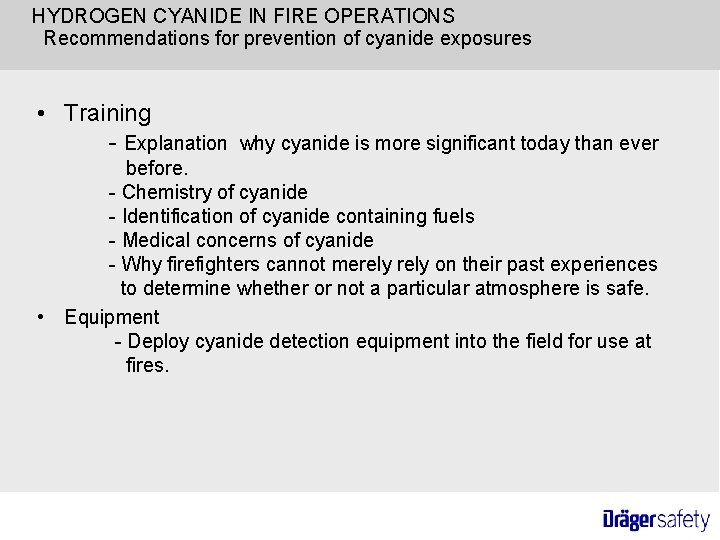 HYDROGEN CYANIDE IN FIRE OPERATIONS
Recommendations for prevention of cyanide exposures

• Training
- Explanation why cyanide is more significant today than ever before.
- Chemistry of cyanide
- Identification of cyanide containing fuels
- Medical concerns of cyanide
- Why firefighters cannot merely rely on their past experiences to determine whether or not a particular atmosphere is safe.

• Equipment
- Deploy cyanide detection equipment into the field for use at fires.

Drägersafety